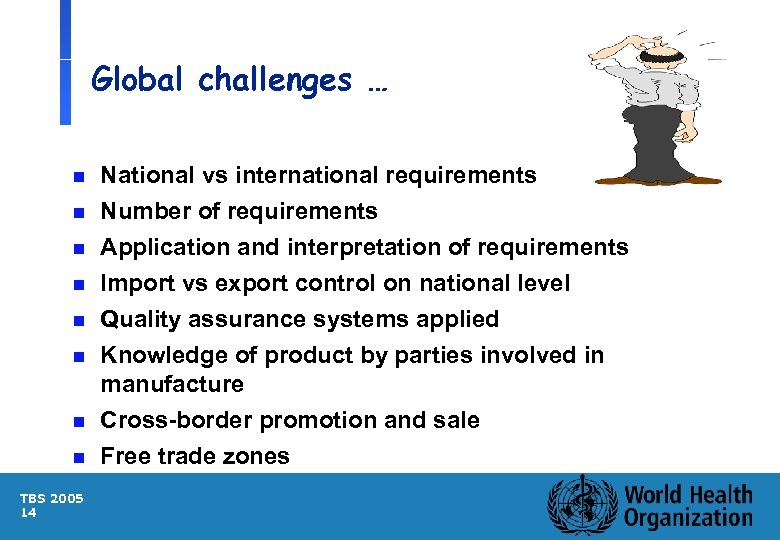 Global challenges …

- National vs international requirements
- Number of requirements
- Application and interpretation of requirements
- Import vs export control on national level
- Quality assurance systems applied
- Knowledge of product by parties involved in manufacture
- Cross-border promotion and sale
- Free trade zones

TBS 2005
14

World Health Organization